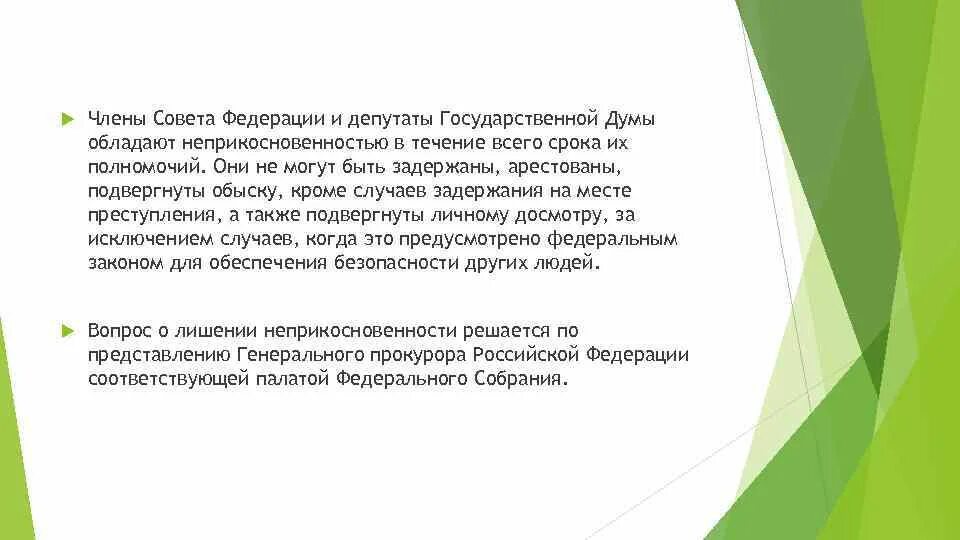 Члены Совета Федерации и депутаты Государственной Думы обладают неприкосновенностью в течение всего срока их полномочий. Они не могут быть задержаны, арестованы, подвергнуты обыску, кроме случаев задержания на месте преступления, а также подвергнуты личному досмотру, за исключением случаев, когда это предусмотрено федеральным законом для обеспечения безопасности других людей.

Вопрос о лишении неприкосновенности решается по представлению Генерального прокурора Российской Федерации соответствующей палатой Федерального Собрания.